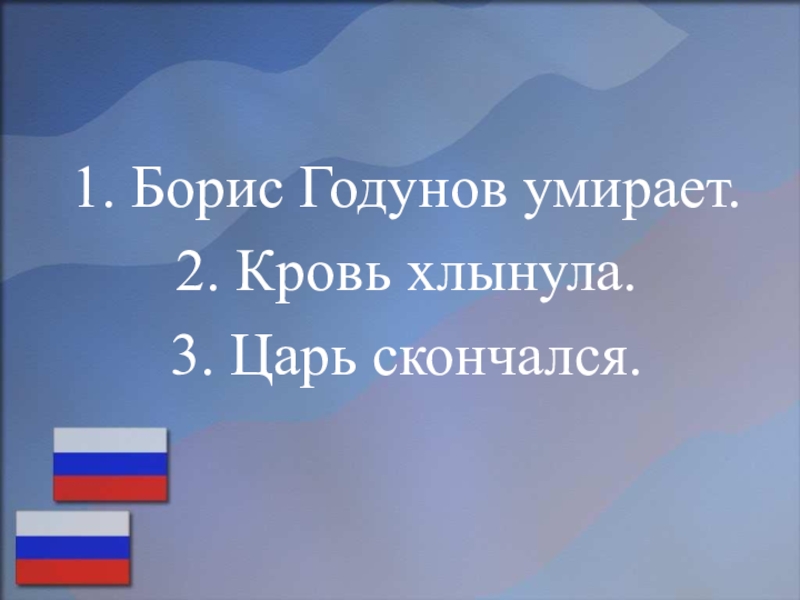 1. Борис Годунов умирает.
2. Кровь хлынула.
3. Царь скончался.